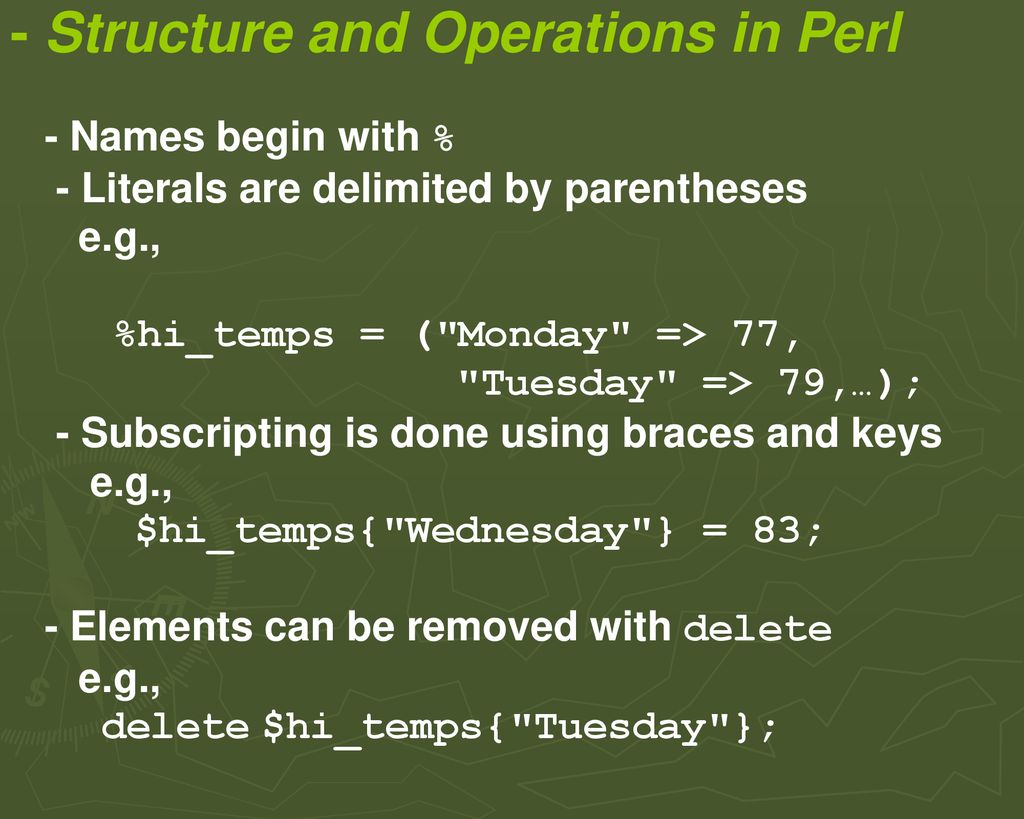 - Structure and Operations in Perl

- Names begin with %

- Literals are delimited by parentheses
e.g.,

%hi_temps = ("Monday" => 77,
"Tuesday" => 79,…);

- Subscripting is done using braces and keys
e.g.,
$hi_temps{"Wednesday"} = 83;

- Elements can be removed with delete
e.g.,
delete $hi_temps{"Tuesday"};